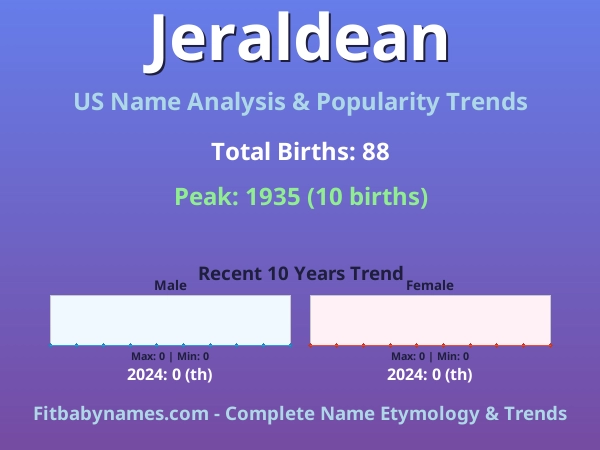 Jeraldean

US Name Analysis & Popularity Trends

Total Births: 88

Peak: 1935 (10 births)

Recent 10 Years Trend

Male

Max: 0 | Min: 0

2024: 0 (th)

Female

Max: 0 | Min: 0

2024: 0 (th)

Fitbabynames.com - Complete Name Etymology & Trends